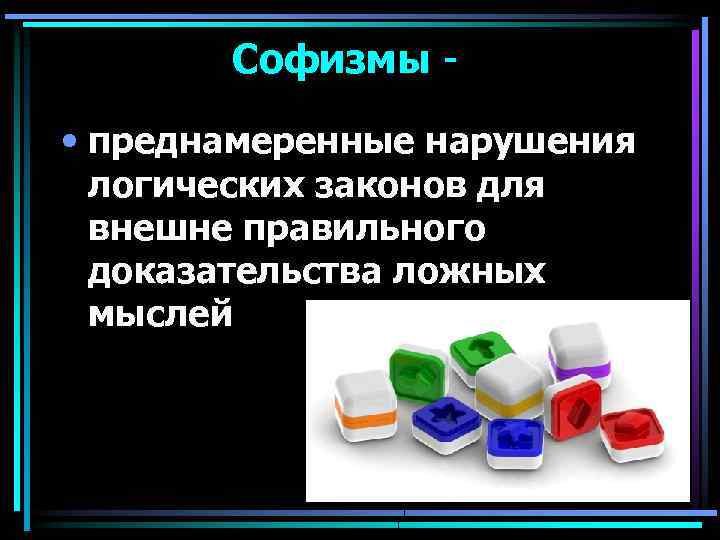 Софизмы -

• преднамеренные нарушения логических законов для внешне правильного доказательства ложных мыслей